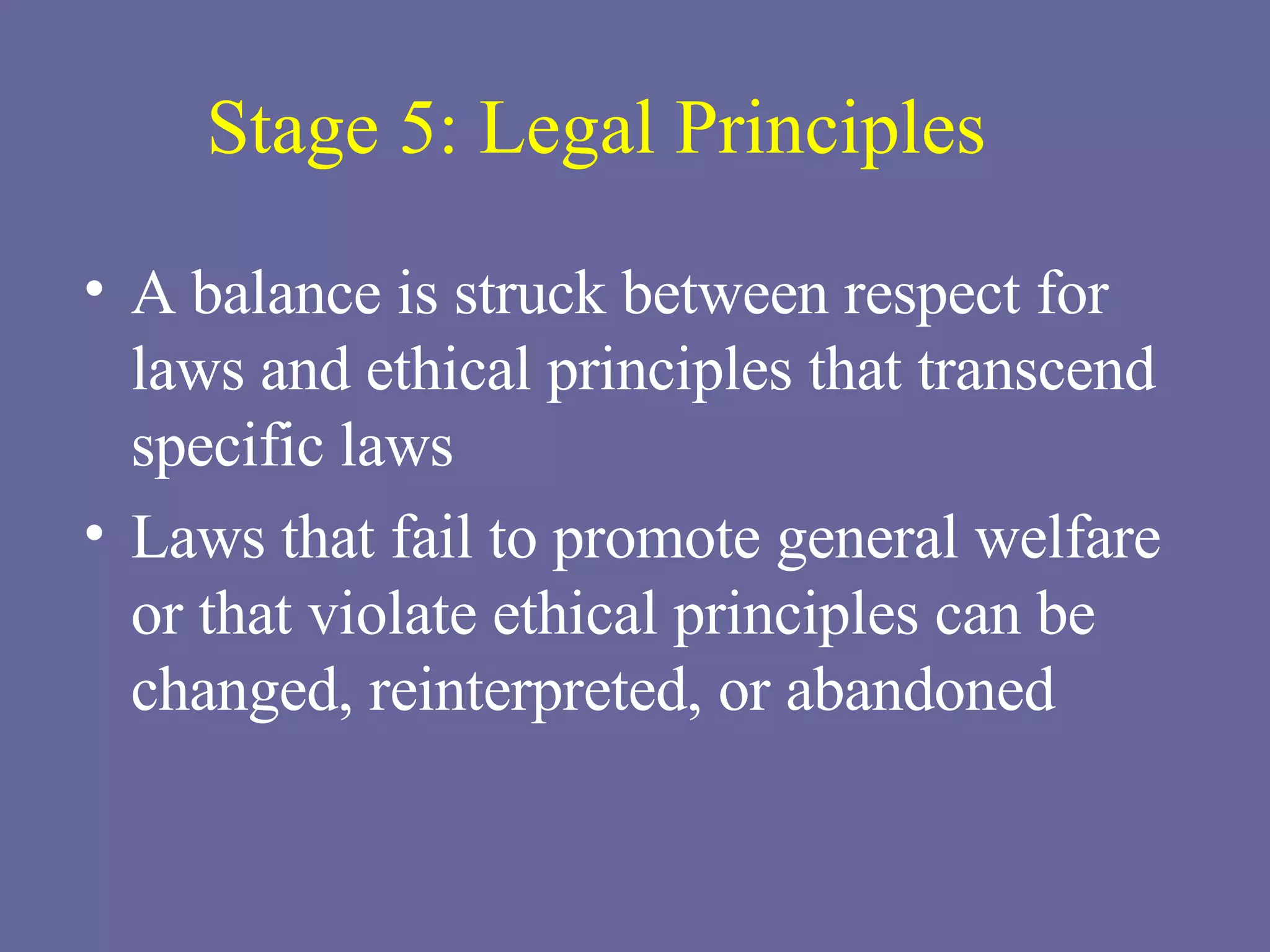 Stage 5: Legal Principles

• A balance is struck between respect for laws and ethical principles that transcend specific laws

• Laws that fail to promote general welfare or that violate ethical principles can be changed, reinterpreted, or abandoned